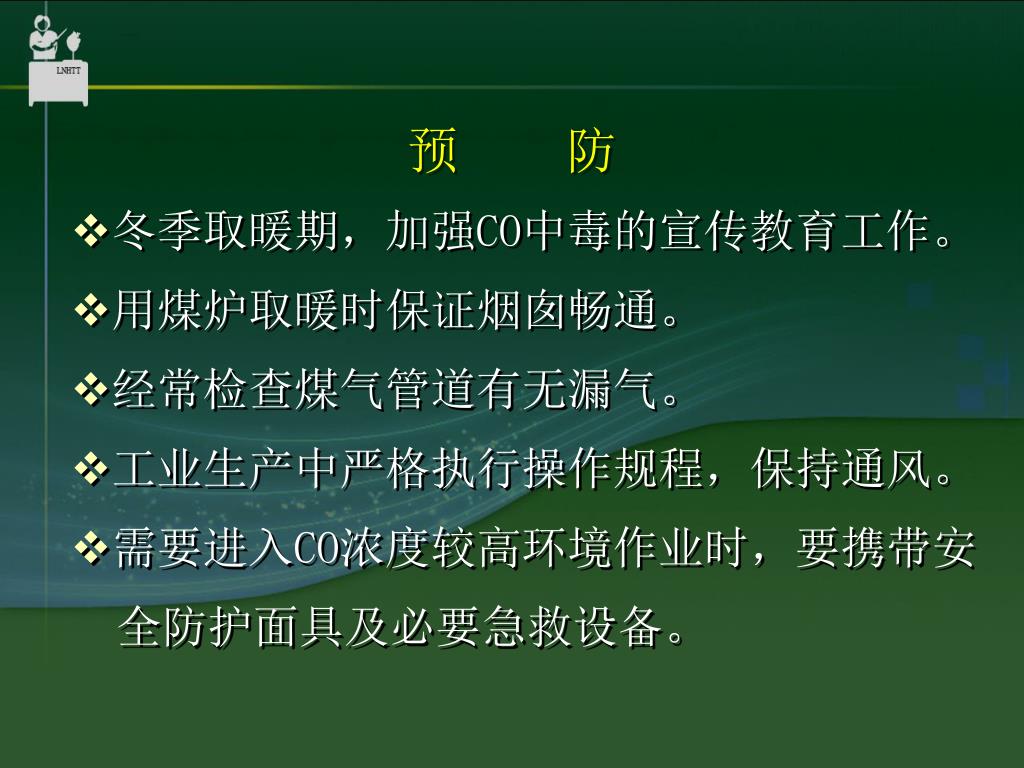 LNHTT

预　防

❖冬季取暖期，加强CO中毒的宣传教育工作。

❖用煤炉取暖时保证烟囱畅通。

❖经常检查煤气管道有无漏气。

❖工业生产中严格执行操作规程，保持通风。

❖需要进入CO浓度较高环境作业时，要携带安全防护面具及必要急救设备。